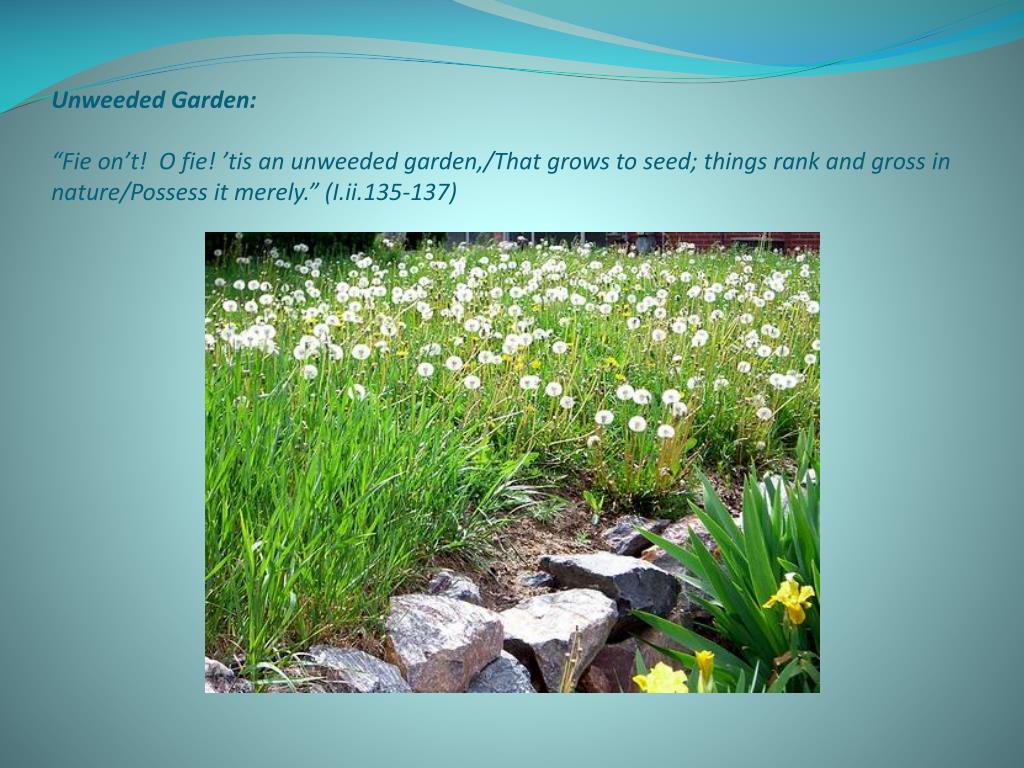 Unweeded Garden:

“Fie on’t!  O fie! ’tis an unweeded garden,/That grows to seed; things rank and gross in nature/Possess it merely.” (I.ii.135-137)